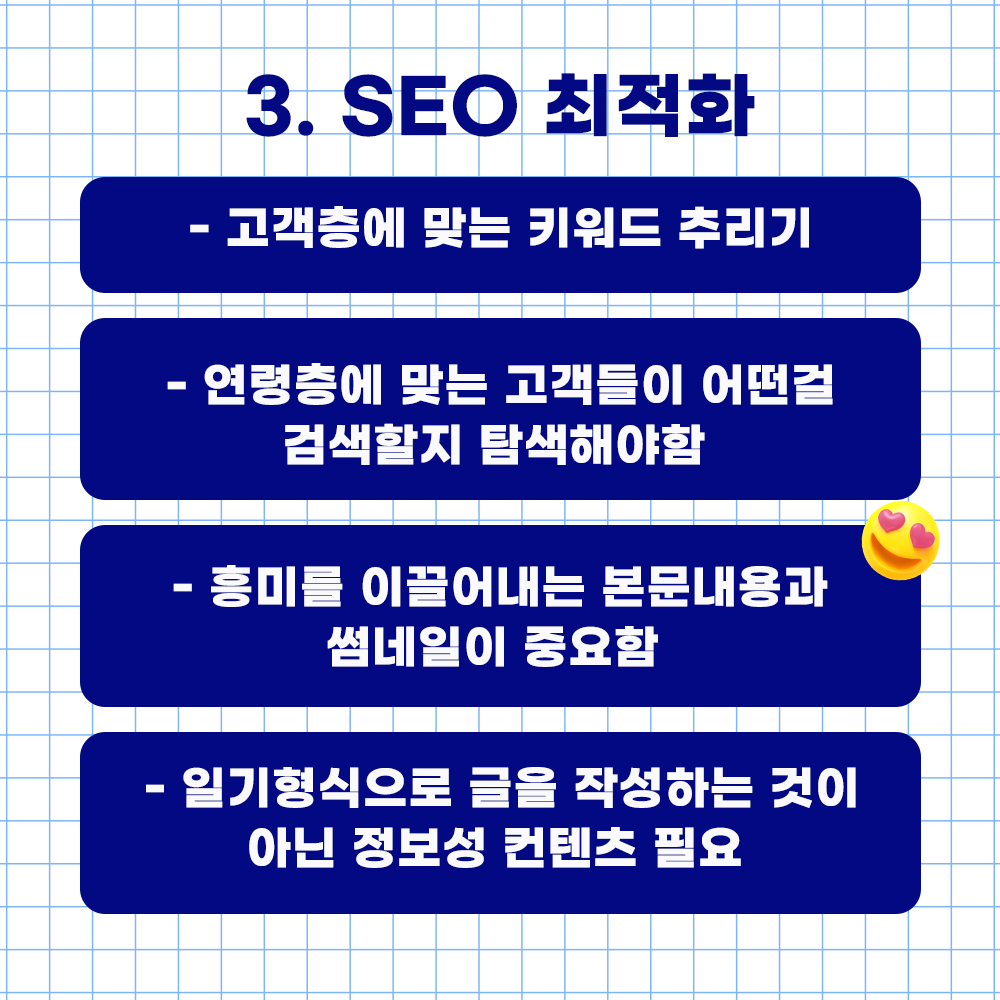 3. SEO 최적화

- 고객층에 맞는 키워드 추리기

- 연령층에 맞는 고객들이 어떤걸 검색할지 탐색해야함

- 흥미를 이끌어내는 본문내용과 썸네일이 중요함

- 일기형식으로 글을 작성하는 것이 아닌 정보성 컨텐츠 필요